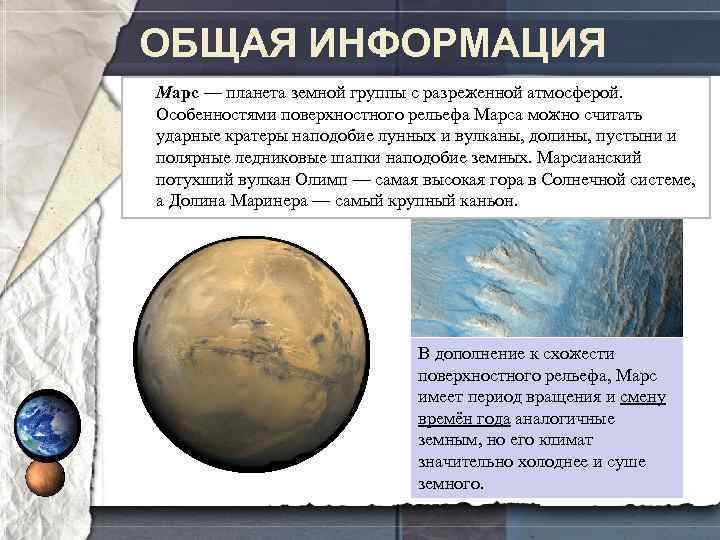 ОБЩАЯ ИНФОРМАЦИЯ

Марс — планета земной группы с разреженной атмосферой. Особенностями поверхностного рельефа Марса можно считать ударные кратеры наподобие лунных и вулканы, долины, пустыни и полярные ледниковые шапки наподобие земных. Марсианский потухший вулкан Олимп — самая высокая гора в Солнечной системе, а Долина Маринера — самый крупный каньон.

В дополнение к схожести поверхностного рельефа, Марс имеет период вращения и смену времён года аналогичные земным, но его климат значительно холоднее и суше земного.